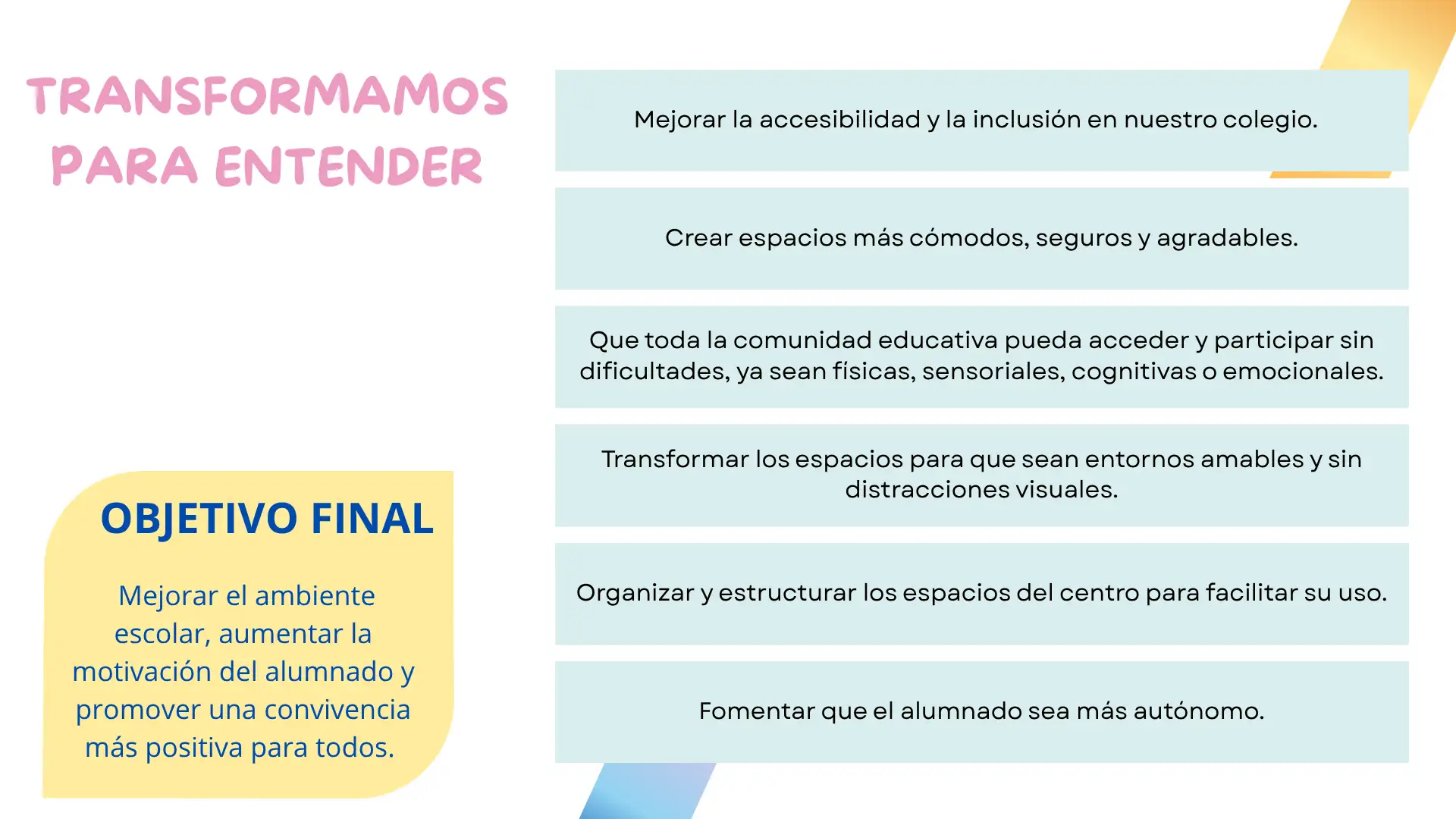 TRANSFORMAMOS PARA ENTENDER

OBJETIVO FINAL

Mejorar el ambiente escolar, aumentar la motivación del alumnado y promover una convivencia más positiva para todos.

Mejorar la accesibilidad y la inclusión en nuestro colegio.

Crear espacios más cómodos, seguros y agradables.

Que toda la comunidad educativa pueda acceder y participar sin dificultades, ya sean físicas, sensoriales, cognitivas o emocionales.

Transformar los espacios para que sean entornos amables y sin distracciones visuales.

Organizar y estructurar los espacios del centro para facilitar su uso.

Fomentar que el alumnado sea más autónomo.